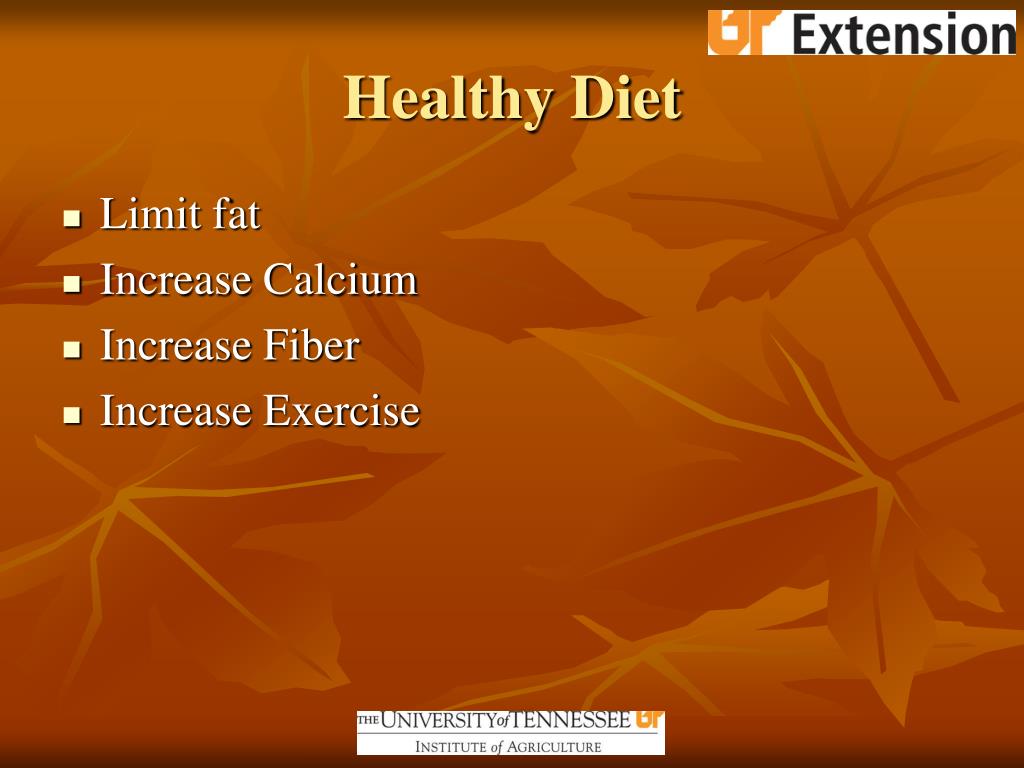 UT Extension

Healthy Diet

- Limit fat
- Increase Calcium
- Increase Fiber
- Increase Exercise

THE UNIVERSITY of TENNESSEE UT
INSTITUTE of AGRICULTURE